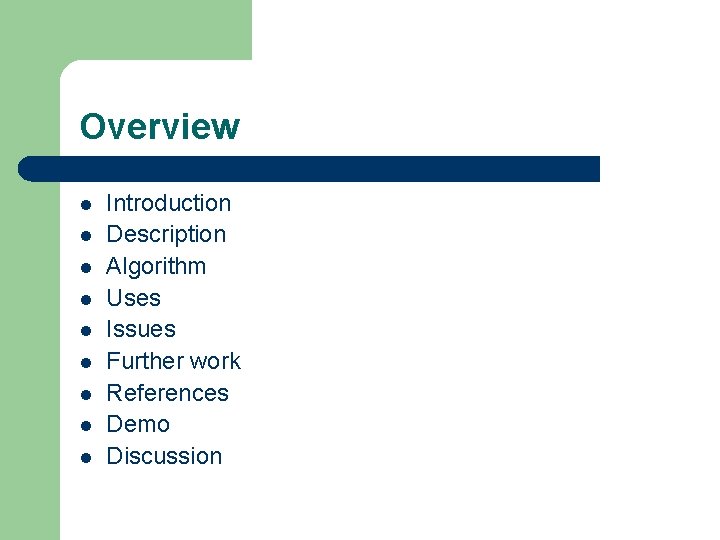 Overview

- Introduction
- Description
- Algorithm
- Uses
- Issues
- Further work
- References
- Demo
- Discussion